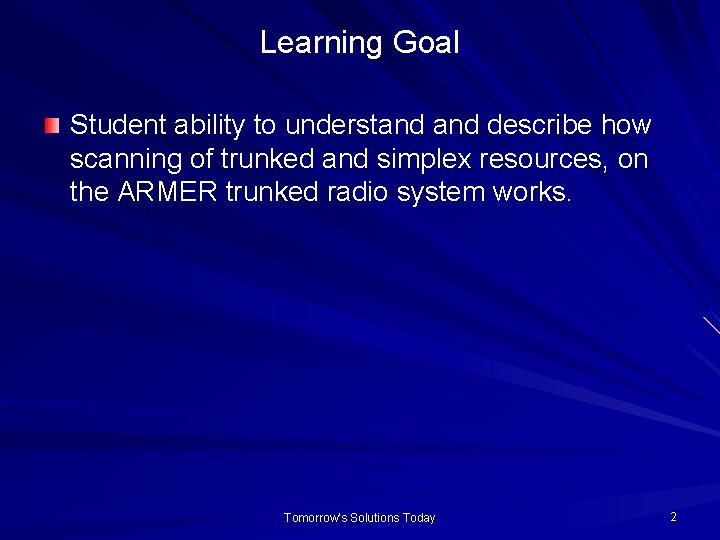 Learning Goal

Student ability to understand and describe how scanning of trunked and simplex resources, on the ARMER trunked radio system works.

Tomorrow's Solutions Today

2